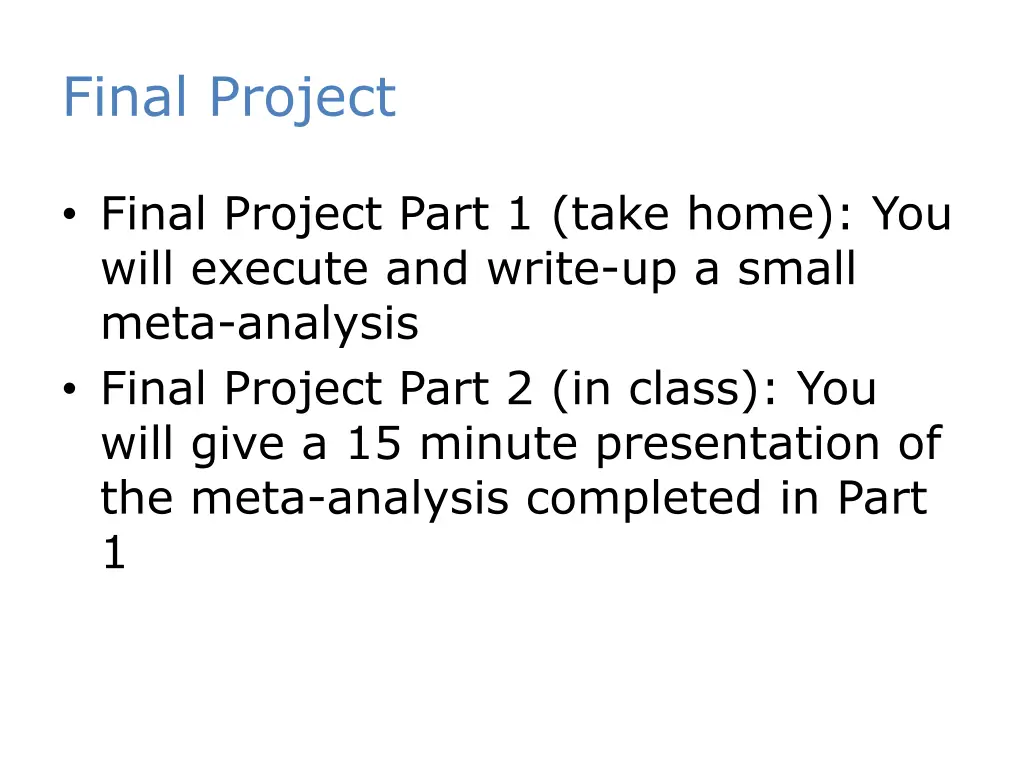 Final Project

• Final Project Part 1 (take home): You will execute and write-up a small meta-analysis
• Final Project Part 2 (in class): You will give a 15 minute presentation of the meta-analysis completed in Part 1